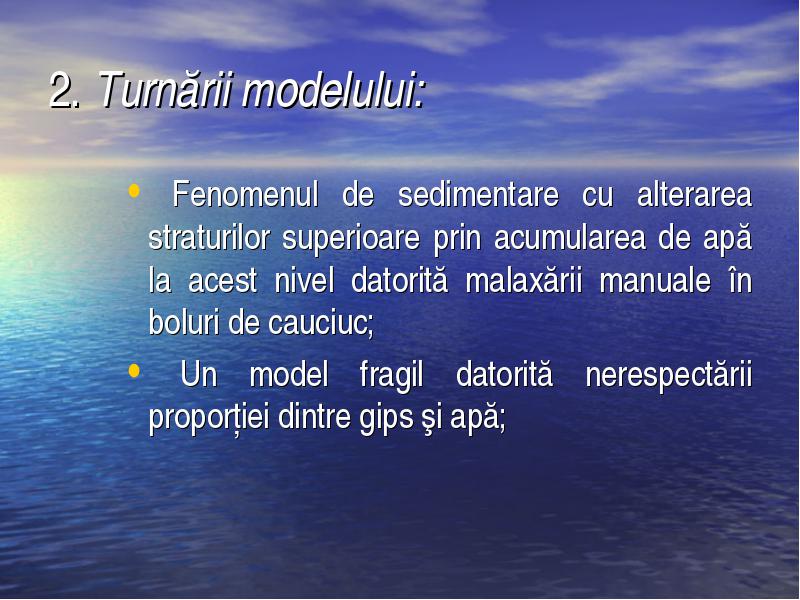 2. Turnării modelului:

• Fenomenul de sedimentare cu alterarea straturilor superioare prin acumularea de apă la acest nivel datorită malaxării manuale în boluri de cauciuc;

• Un model fragil datorită nerespectării proporției dintre gips şi apă;